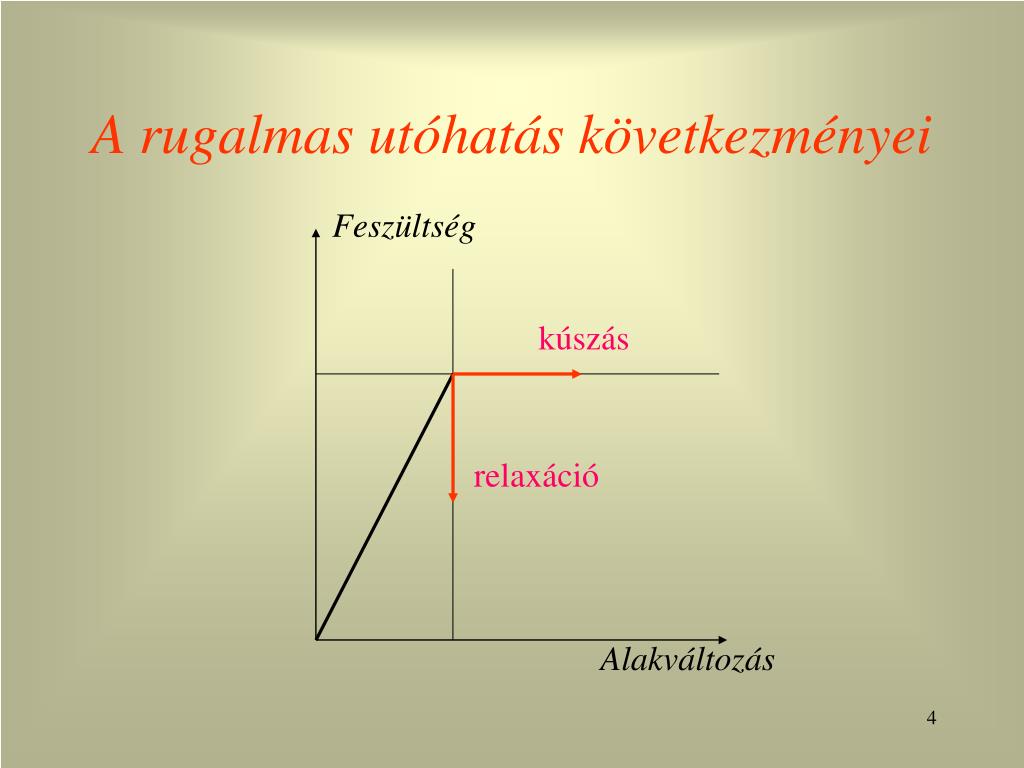 A rugalmas utóhatás következményei

Feszültség

kúszás

relaxáció

Alakváltozás

4